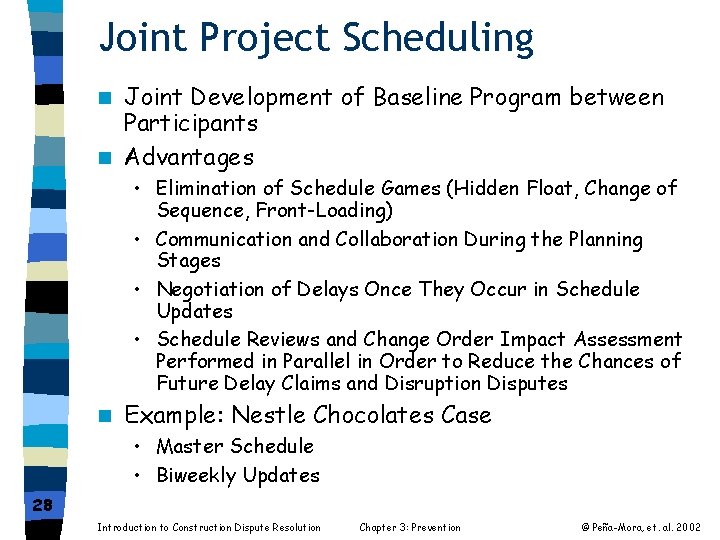 Joint Project Scheduling

Joint Development of Baseline Program between Participants

Advantages

• Elimination of Schedule Games (Hidden Float, Change of Sequence, Front-Loading)

• Communication and Collaboration During the Planning Stages

• Negotiation of Delays Once They Occur in Schedule Updates

• Schedule Reviews and Change Order Impact Assessment Performed in Parallel in Order to Reduce the Chances of Future Delay Claims and Disruption Disputes

Example: Nestle Chocolates Case

• Master Schedule

• Biweekly Updates

28

Introduction to Construction Dispute Resolution Chapter 3: Prevention © Peña-Mora, et. al. 2002